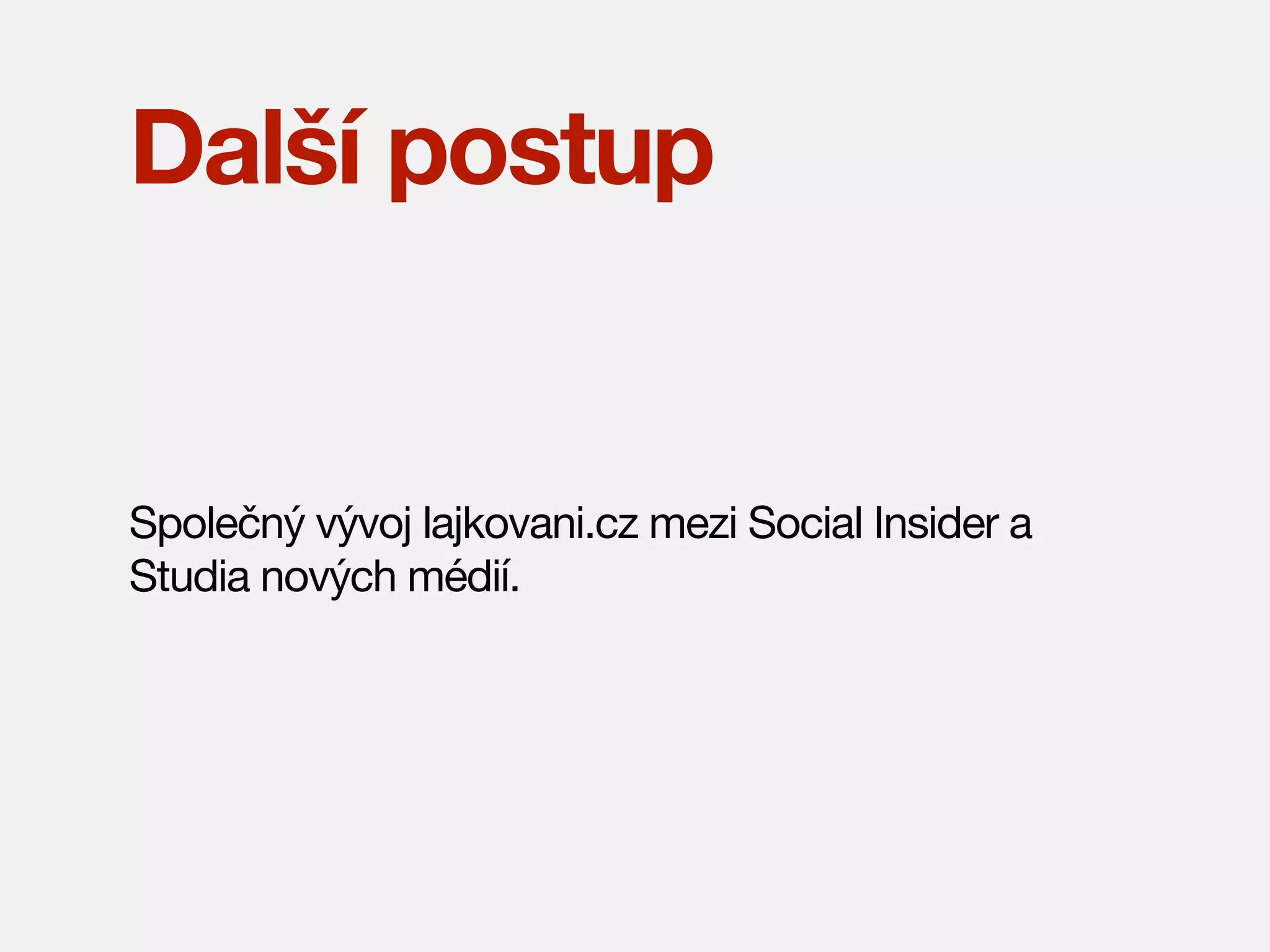 Další postup

Společný vývoj lajkovani.cz mezi Social Insider a Studia nových médií.